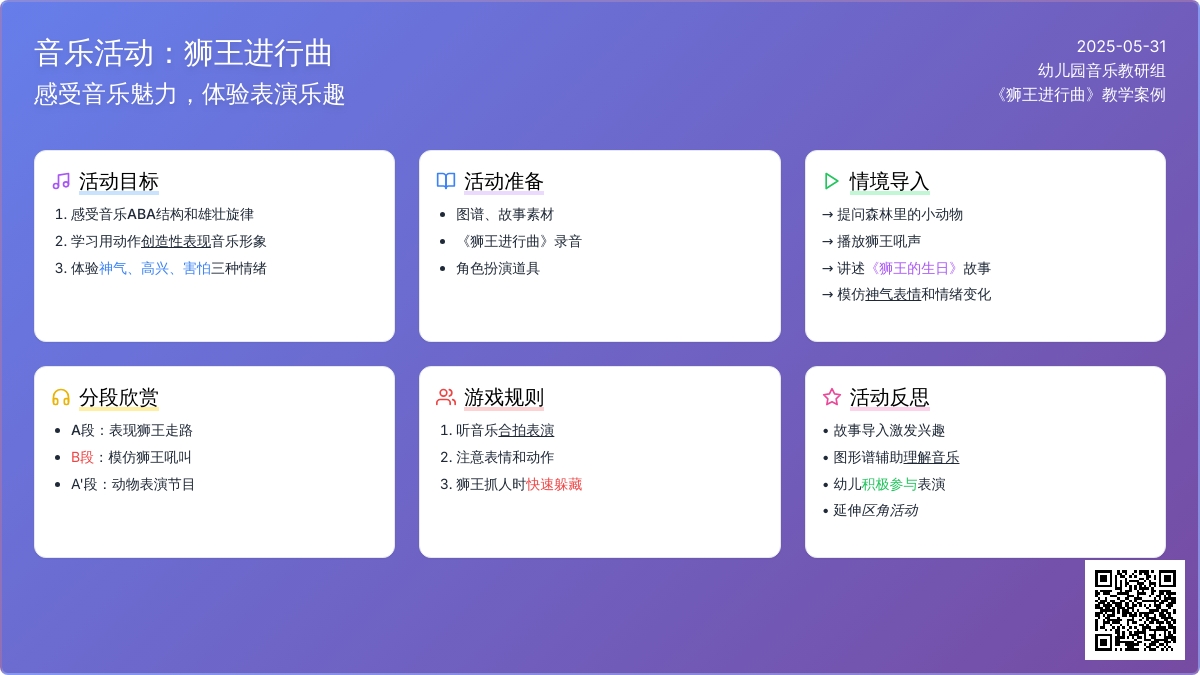 音乐活动：狮王进行曲
感受音乐魅力，体验表演乐趣

2025-05-31
幼儿园音乐教研组
《狮王进行曲》教学案例

活动目标
1. 感受音乐ABA结构和雄壮旋律
2. 学习用动作创造性表现音乐形象
3. 体验神气、高兴、害怕三种情绪

活动准备
• 图谱、故事素材
• 《狮王进行曲》录音
• 角色扮演道具

情境导入
→ 提问森林里的小动物
→ 播放狮王吼声
→ 讲述《狮王的生日》故事
→ 模仿神气表情和情绪变化

分段欣赏
• A段：表现狮王走路
• B段：模仿狮王吼叫
• A'段：动物表演节目

游戏规则
1. 听音乐合拍表演
2. 注意表情和动作
3. 狮王抓人时快速躲藏

活动反思
• 故事导入激发兴趣
• 图形谱辅助理解音乐
• 幼儿积极参与表演
• 延伸区角活动